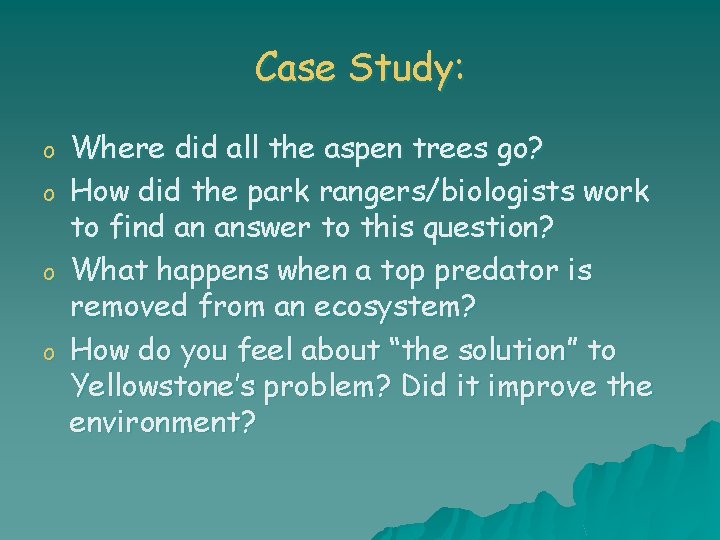 Case Study:

o Where did all the aspen trees go?
o How did the park rangers/biologists work to find an answer to this question?
o What happens when a top predator is removed from an ecosystem?
o How do you feel about “the solution” to Yellowstone’s problem? Did it improve the environment?